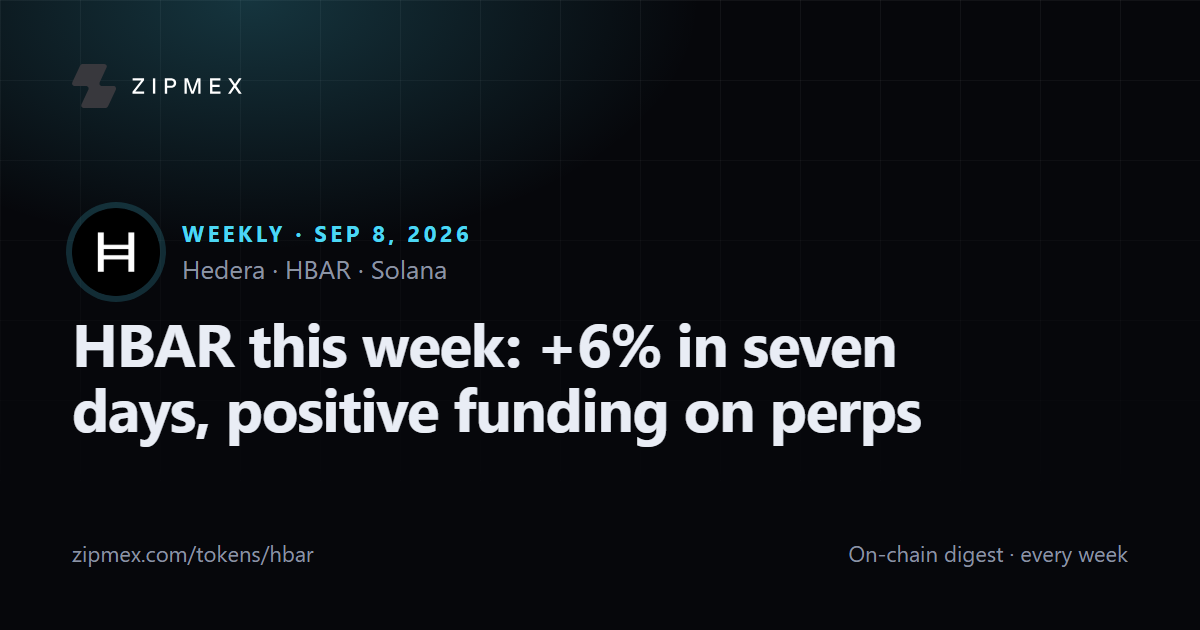 ZIPMEX

WEEKLY · SEP 8, 2026
Hedera · HBAR · Solana

HBAR this week: +6% in seven days, positive funding on perps

zipmex.com/tokens/hbar

On-chain digest · every week